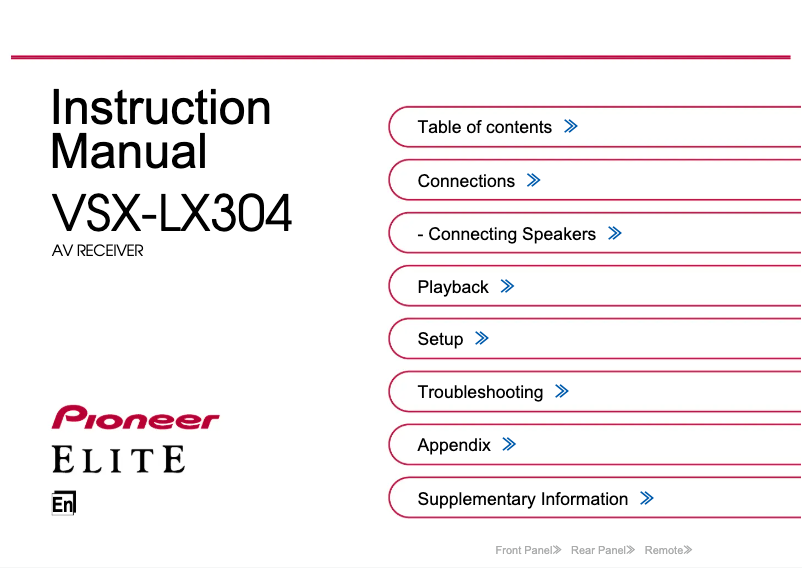 Instruction Manual
VSX-LX304
AV RECEIVER

Pioneer
ELITE
En

Table of contents »

Connections »

- Connecting Speakers »

Playback »

Setup »

Troubleshooting »

Appendix »

Supplementary Information »

Front Panel» Rear Panel» Remote»